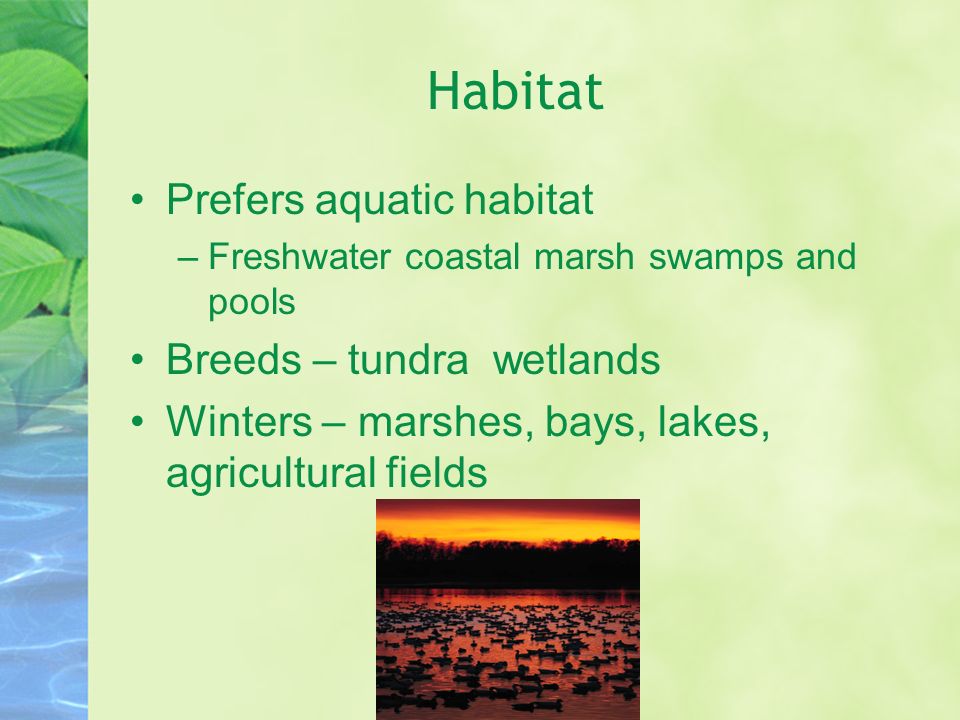 Habitat

• Prefers aquatic habitat
– Freshwater coastal marsh swamps and pools

• Breeds – tundra wetlands

• Winters – marshes, bays, lakes, agricultural fields